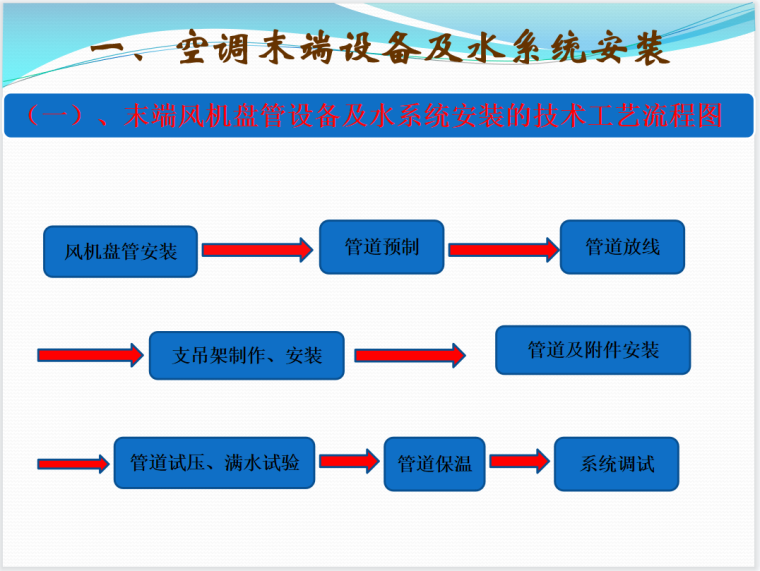 一、空调末端设备及水系统安装

（一）、末端风机盘管设备及水系统安装的技术工艺流程图

风机盘管安装

管道预制

管道放线

支吊架制作、安装

管道及附件安装

管道试压、满水试验

管道保温

系统调试